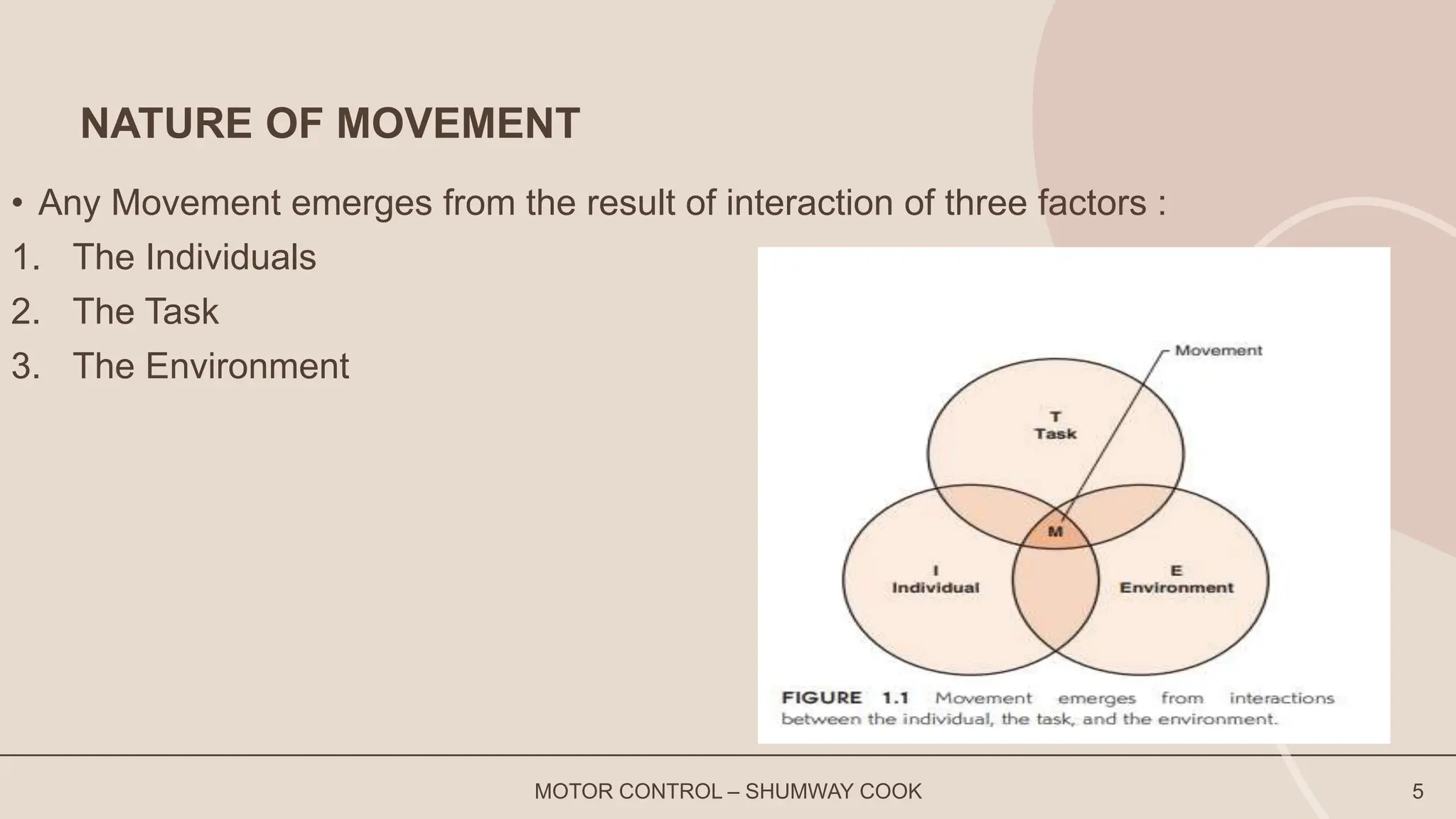 NATURE OF MOVEMENT

• Any Movement emerges from the result of interaction of three factors :

1. The Individuals
2. The Task
3. The Environment

Movement

T
Task

M

I
Individual

E
Environment

FIGURE 1.1 Movement emerges from interactions between the individual, the task, and the environment.

MOTOR CONTROL – SHUMWAY COOK

5